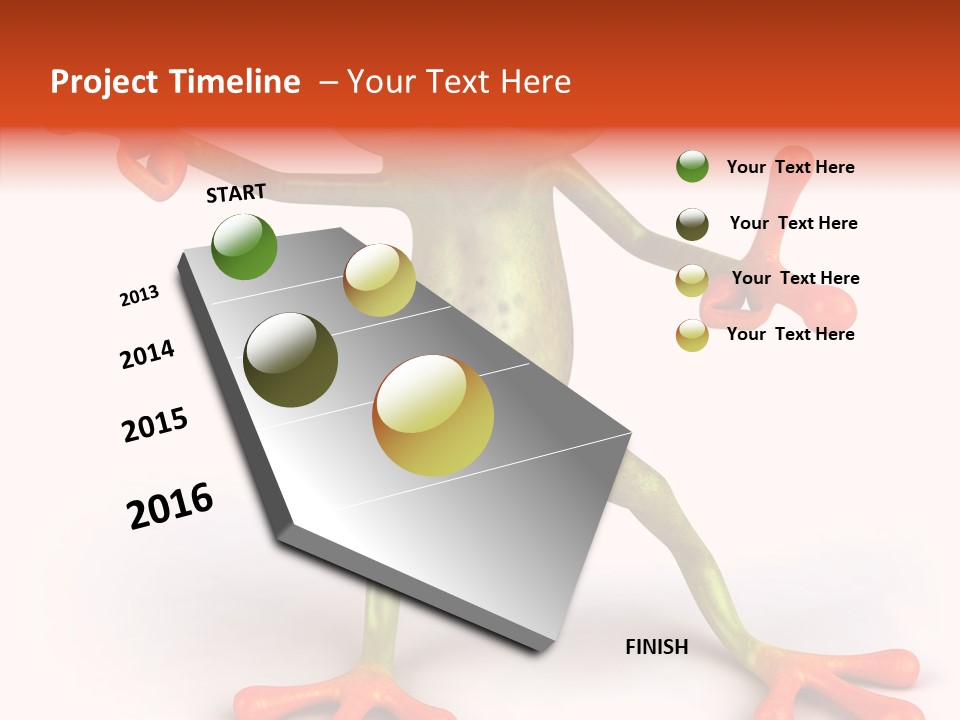 Project Timeline – Your Text Here

START

2013

2014

2015

2016

FINISH

Your Text Here

Your Text Here

Your Text Here

Your Text Here